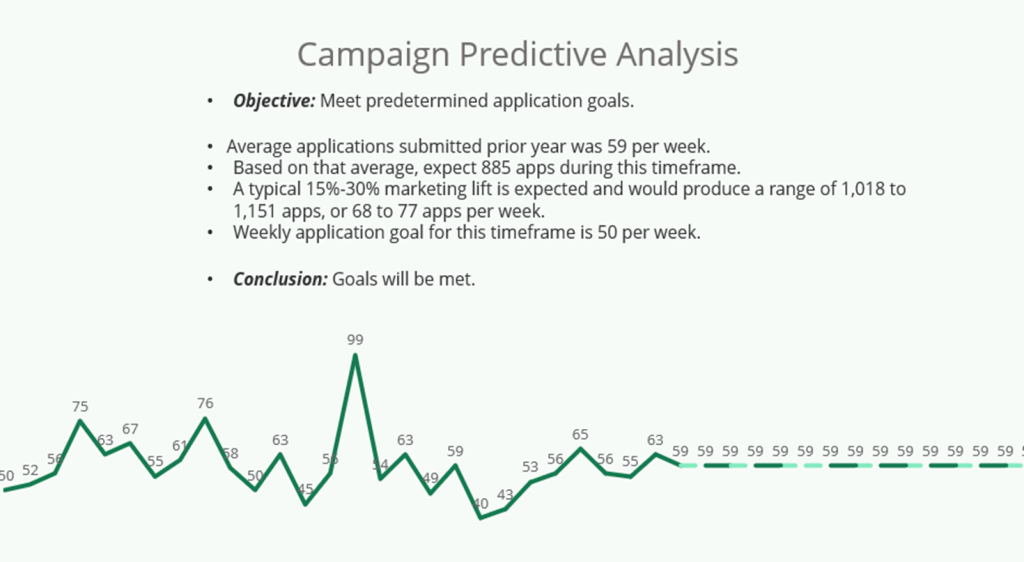 Campaign Predictive Analysis

• ***Objective:*** Meet predetermined application goals.

• Average applications submitted prior year was 59 per week.
• Based on that average, expect 885 apps during this timeframe.
• A typical 15%-30% marketing lift is expected and would produce a range of 1,018 to 1,151 apps, or 68 to 77 apps per week.
• Weekly application goal for this timeframe is 50 per week.

• ***Conclusion:*** Goals will be met.

50 52 56 75 63 67 55 61 76 58 50 63 45 56 99 54 63 49 59 40 43 53 56 65 56 55 63 59 59 59 59 59 59 59 59 59 59 59 59 59 59